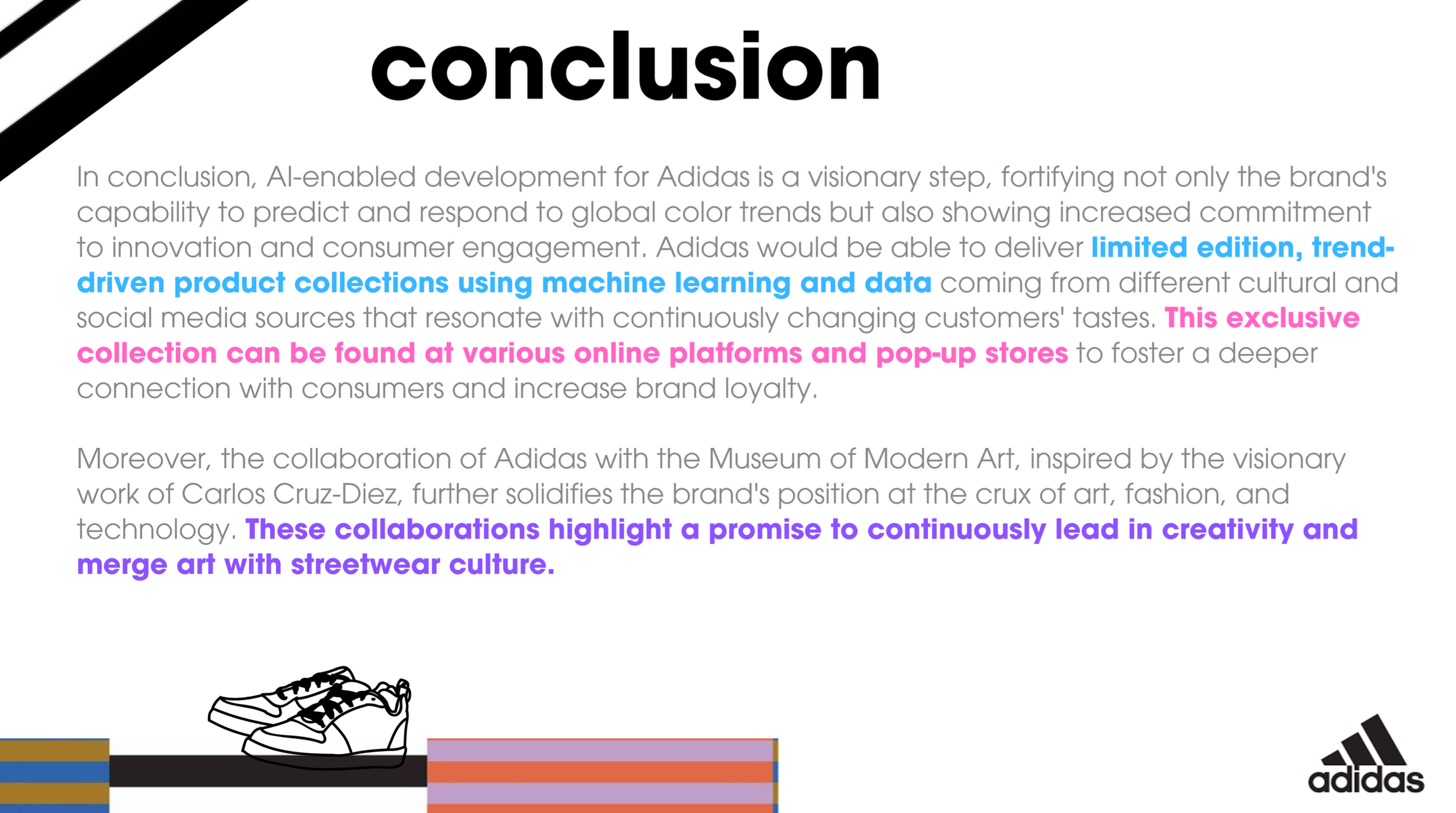 conclusion

In conclusion, AI-enabled development for Adidas is a visionary step, fortifying not only the brand's capability to predict and respond to global color trends but also showing increased commitment to innovation and consumer engagement. Adidas would be able to deliver limited edition, trend-driven product collections using machine learning and data coming from different cultural and social media sources that resonate with continuously changing customers' tastes. This exclusive collection can be found at various online platforms and pop-up stores to foster a deeper connection with consumers and increase brand loyalty.

Moreover, the collaboration of Adidas with the Museum of Modern Art, inspired by the visionary work of Carlos Cruz-Diez, further solidifies the brand's position at the crux of art, fashion, and technology. These collaborations highlight a promise to continuously lead in creativity and merge art with streetwear culture.

adidas